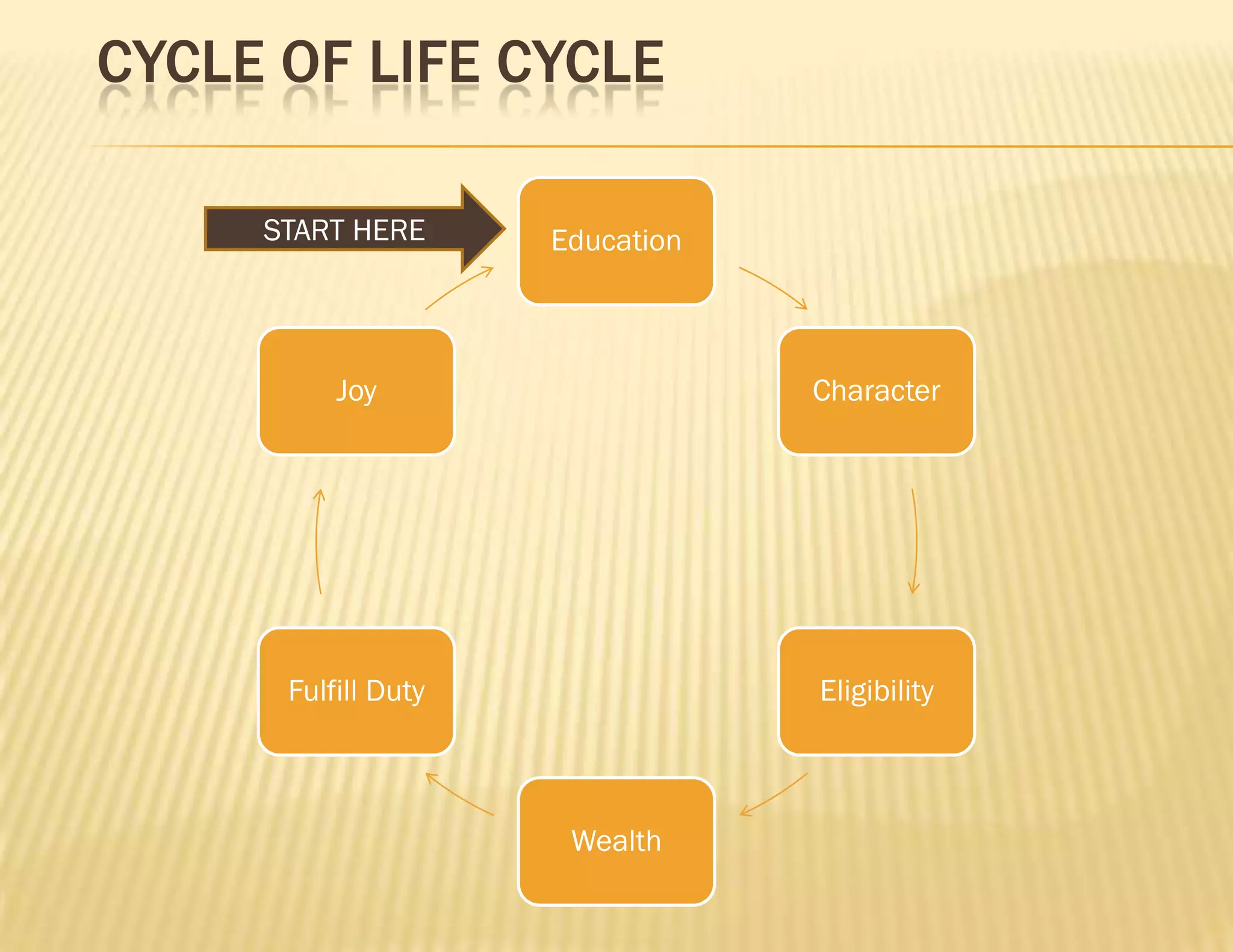 CYCLE OF LIFE CYCLE

START HERE

Education

Character

Eligibility

Wealth

Fulfill Duty

Joy